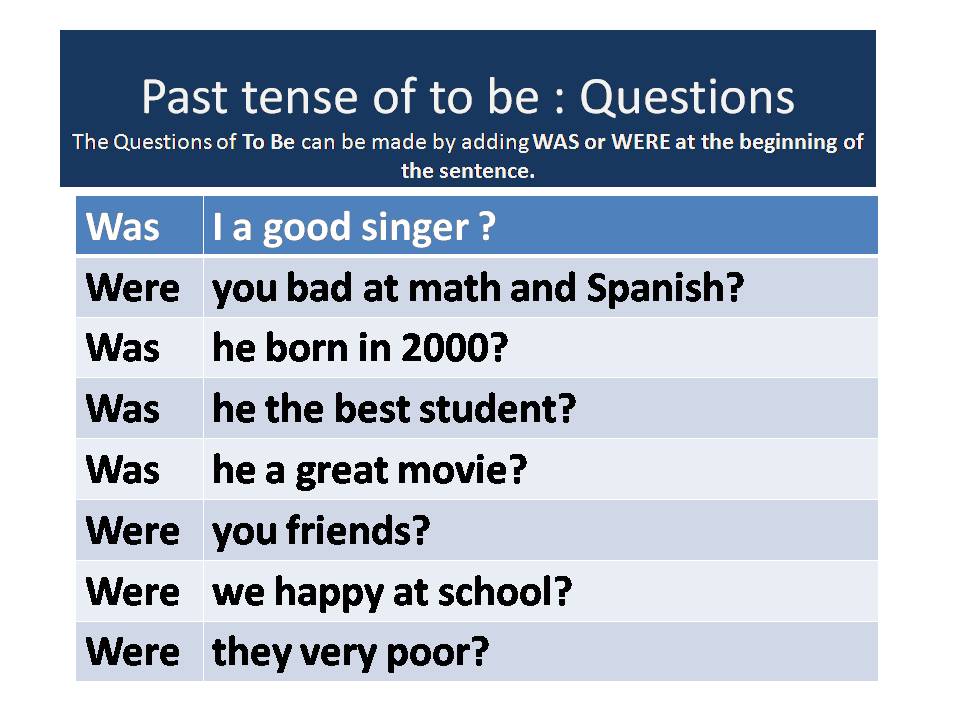 Past tense of to be : Questions
The Questions of To Be can be made by adding WAS or WERE at the beginning of the sentence.

| Was | I a good singer ? |
|---|---|
| Were | you bad at math and Spanish? |
| Was | he born in 2000? |
| Was | he the best student? |
| Was | he a great movie? |
| Were | you friends? |
| Were | we happy at school? |
| Were | they very poor? |